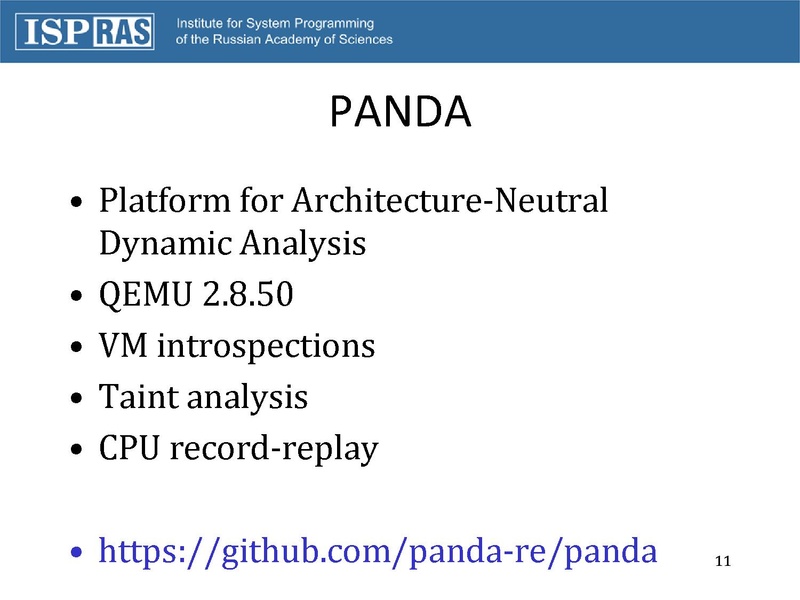 ISP RAS Institute for System Programming of the Russian Academy of Sciences

PANDA

• Platform for Architecture-Neutral Dynamic Analysis
• QEMU 2.8.50
• VM introspections
• Taint analysis
• CPU record-replay

• https://github.com/panda-re/panda

11